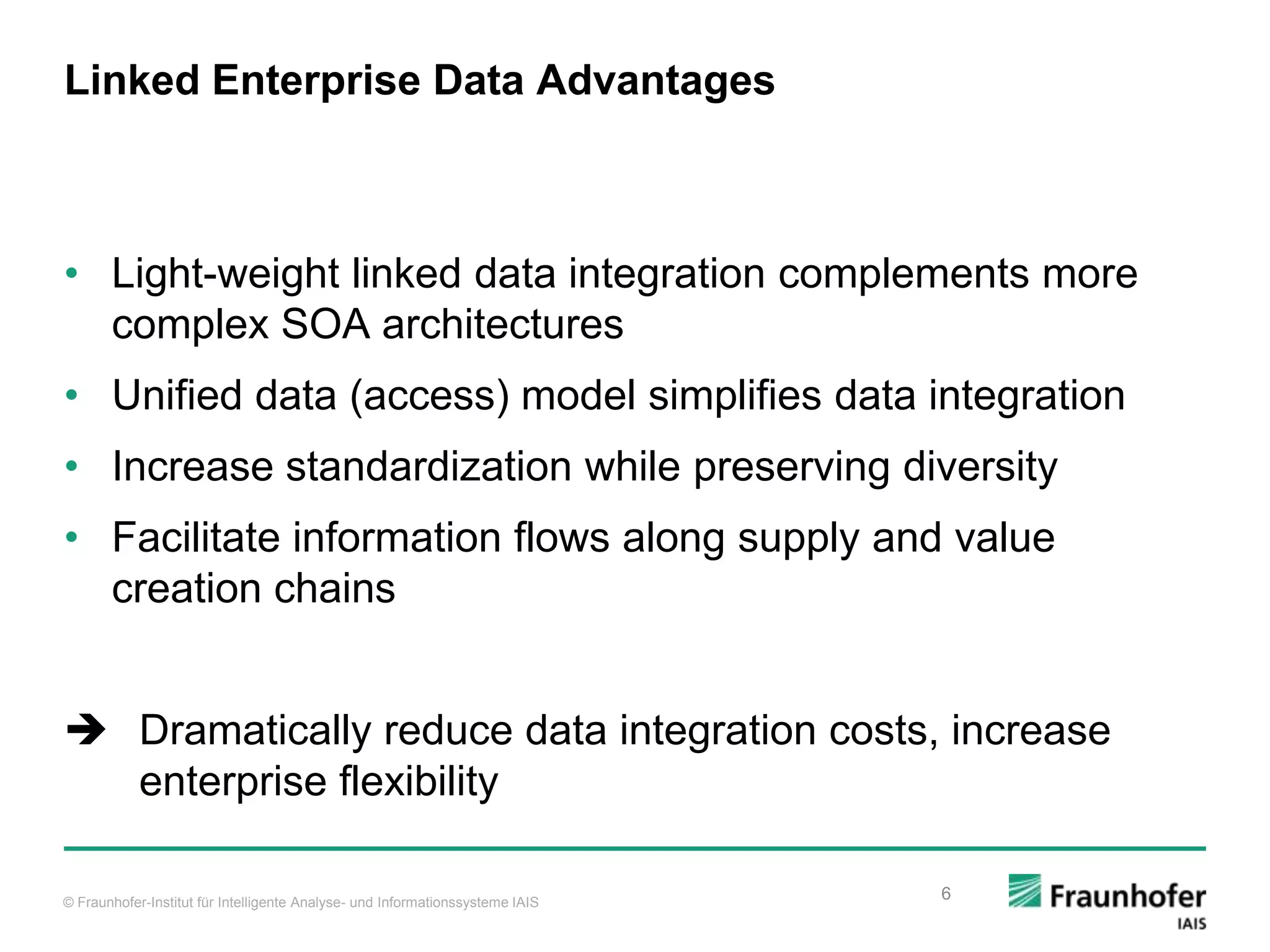 Linked Enterprise Data Advantages

• Light-weight linked data integration complements more complex SOA architectures
• Unified data (access) model simplifies data integration
• Increase standardization while preserving diversity
• Facilitate information flows along supply and value creation chains

➔ Dramatically reduce data integration costs, increase enterprise flexibility

© Fraunhofer-Institut für Intelligente Analyse- und Informationssysteme IAIS

6

Fraunhofer
IAIS